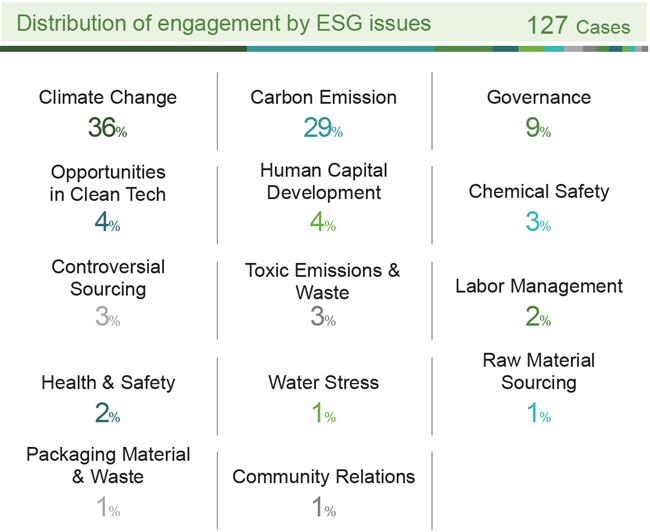 Distribution of engagement by ESG issues 127 Cases

Climate Change
36%

Carbon Emission
29%

Governance
9%

Opportunities in Clean Tech
4%

Human Capital Development
4%

Chemical Safety
3%

Controversial Sourcing
3%

Toxic Emissions & Waste
3%

Labor Management
2%

Health & Safety
2%

Water Stress
1%

Raw Material Sourcing
1%

Packaging Material & Waste
1%

Community Relations
1%